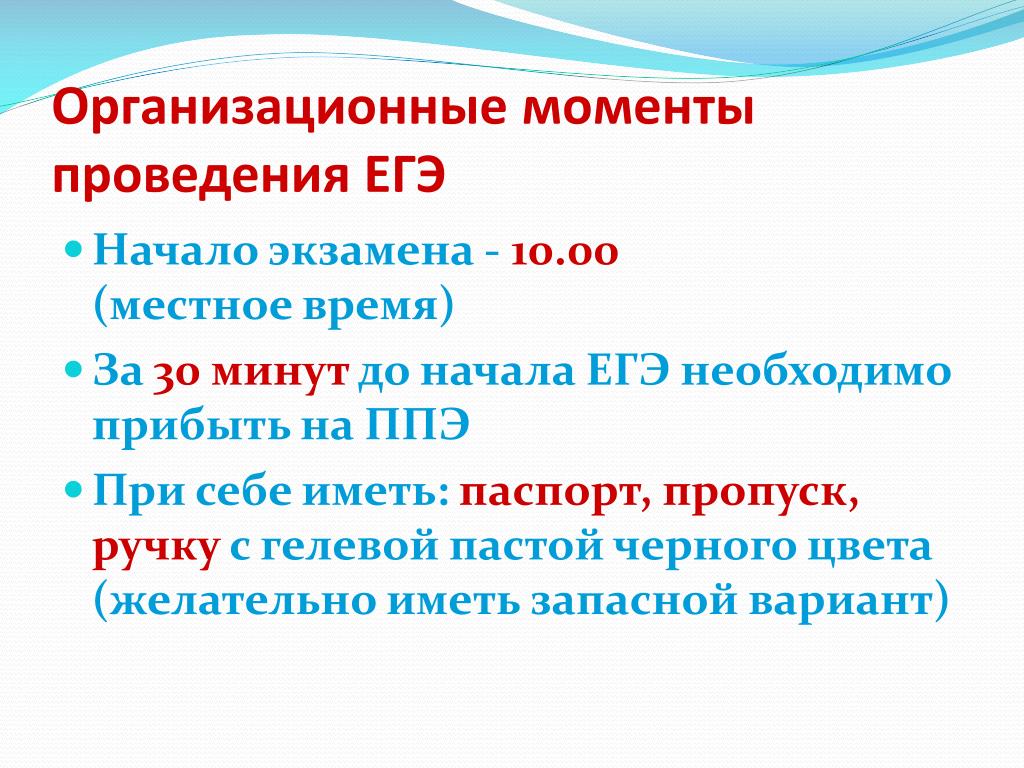 Организационные моменты проведения ЕГЭ

Начало экзамена - 10.00 (местное время)

За 30 минут до начала ЕГЭ необходимо прибыть на ППЭ

При себе иметь: паспорт, пропуск, ручку с гелевой пастой черного цвета (желательно иметь запасной вариант)